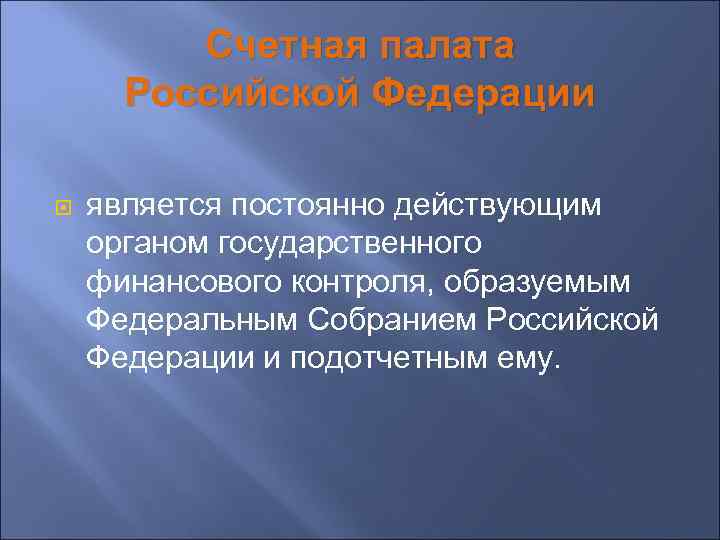 Счетная палата Российской Федерации

является постоянно действующим органом государственного финансового контроля, образуемым Федеральным Собранием Российской Федерации и подотчетным ему.